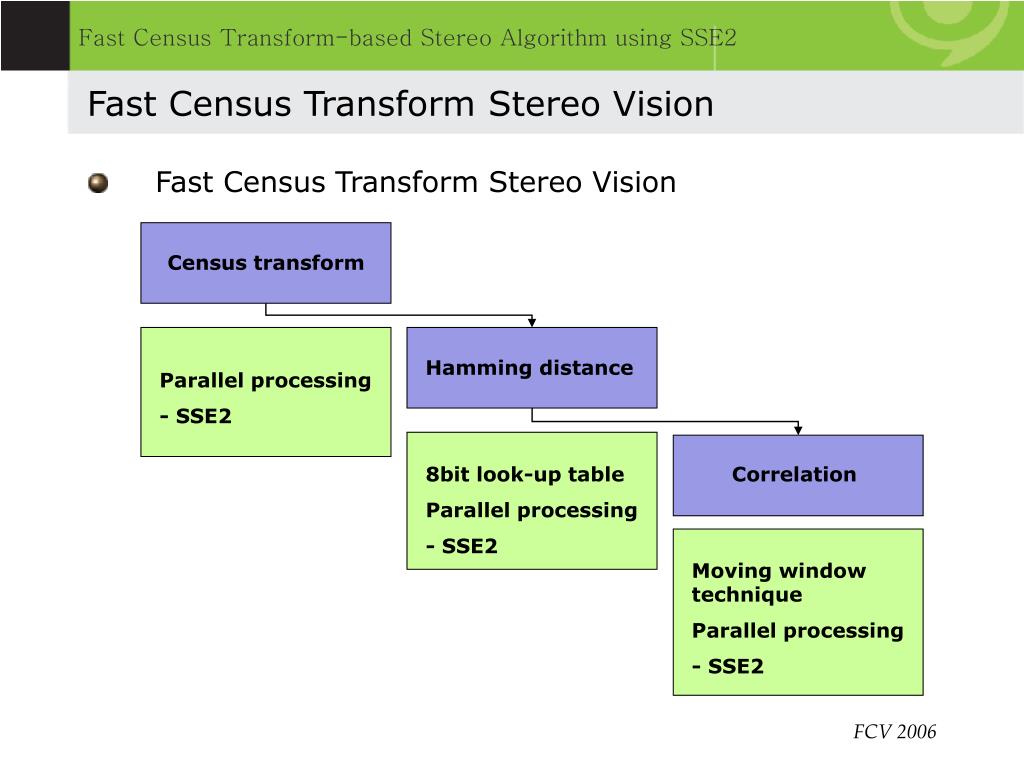 Fast Census Transform-based Stereo Algorithm using SSE2

Fast Census Transform Stereo Vision

Fast Census Transform Stereo Vision

Census transform

Parallel processing

- SSE2

Hamming distance

8bit look-up table

Parallel processing

- SSE2

Correlation

Moving window technique

Parallel processing

- SSE2

FCV 2006